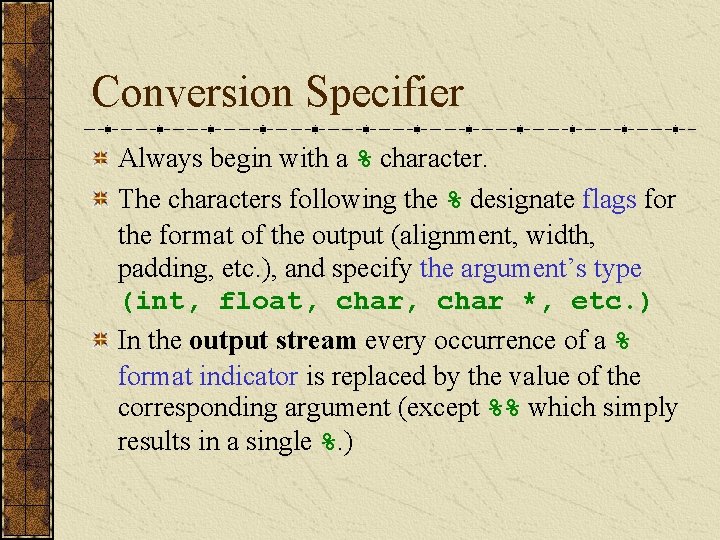 Conversion Specifier

Always begin with a % character.

The characters following the % designate flags for the format of the output (alignment, width, padding, etc.), and specify the argument's type (int, float, char, char *, etc.)

In the output stream every occurrence of a % format indicator is replaced by the value of the corresponding argument (except %% which simply results in a single %.)